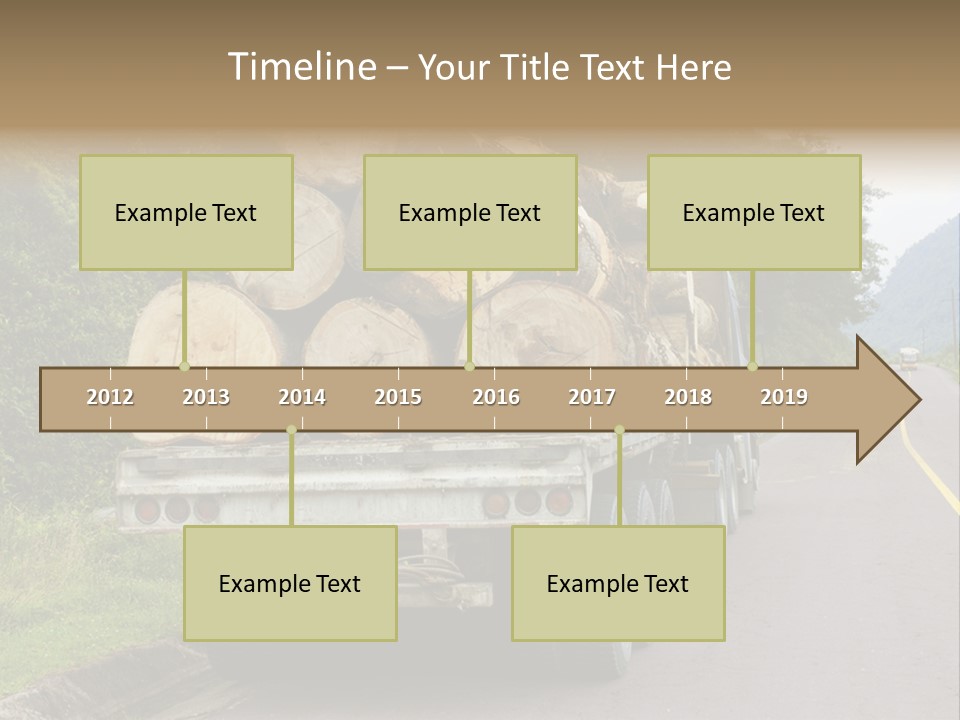 Timeline – Your Title Text Here

Example Text

Example Text

Example Text

2012 2013 2014 2015 2016 2017 2018 2019

Example Text

Example Text